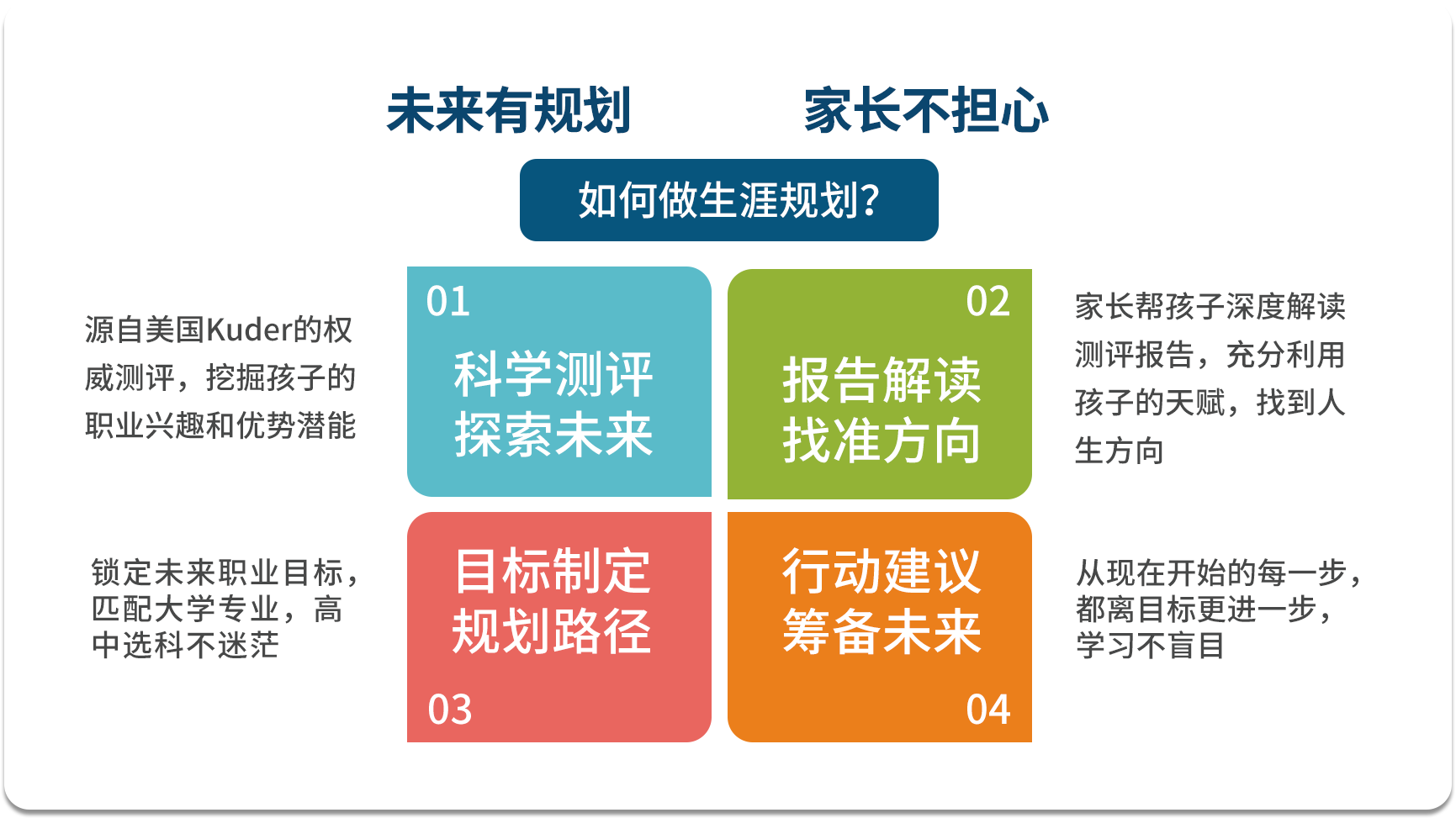 未来有规划　　家长不担心

如何做生涯规划?

源自美国Kuder的权威测评，挖掘孩子的职业兴趣和优势潜能

01
科学测评
探索未来

02
报告解读
找准方向

家长帮孩子深度解读测评报告，充分利用孩子的天赋，找到人生方向

锁定未来职业目标，匹配大学专业，高中选科不迷茫

目标制定
规划路径
03

行动建议
筹备未来
04

从现在开始的每一步，都离目标更进一步，学习不盲目